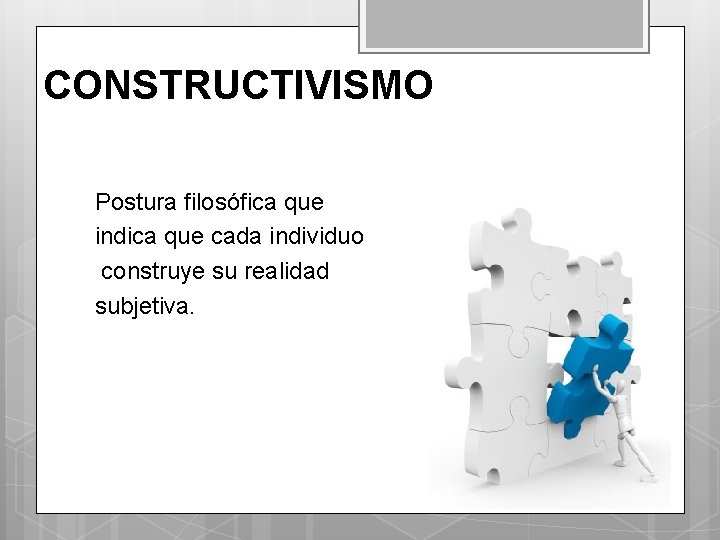 CONSTRUCTIVISMO

Postura filosófica que indica que cada individuo construye su realidad subjetiva.